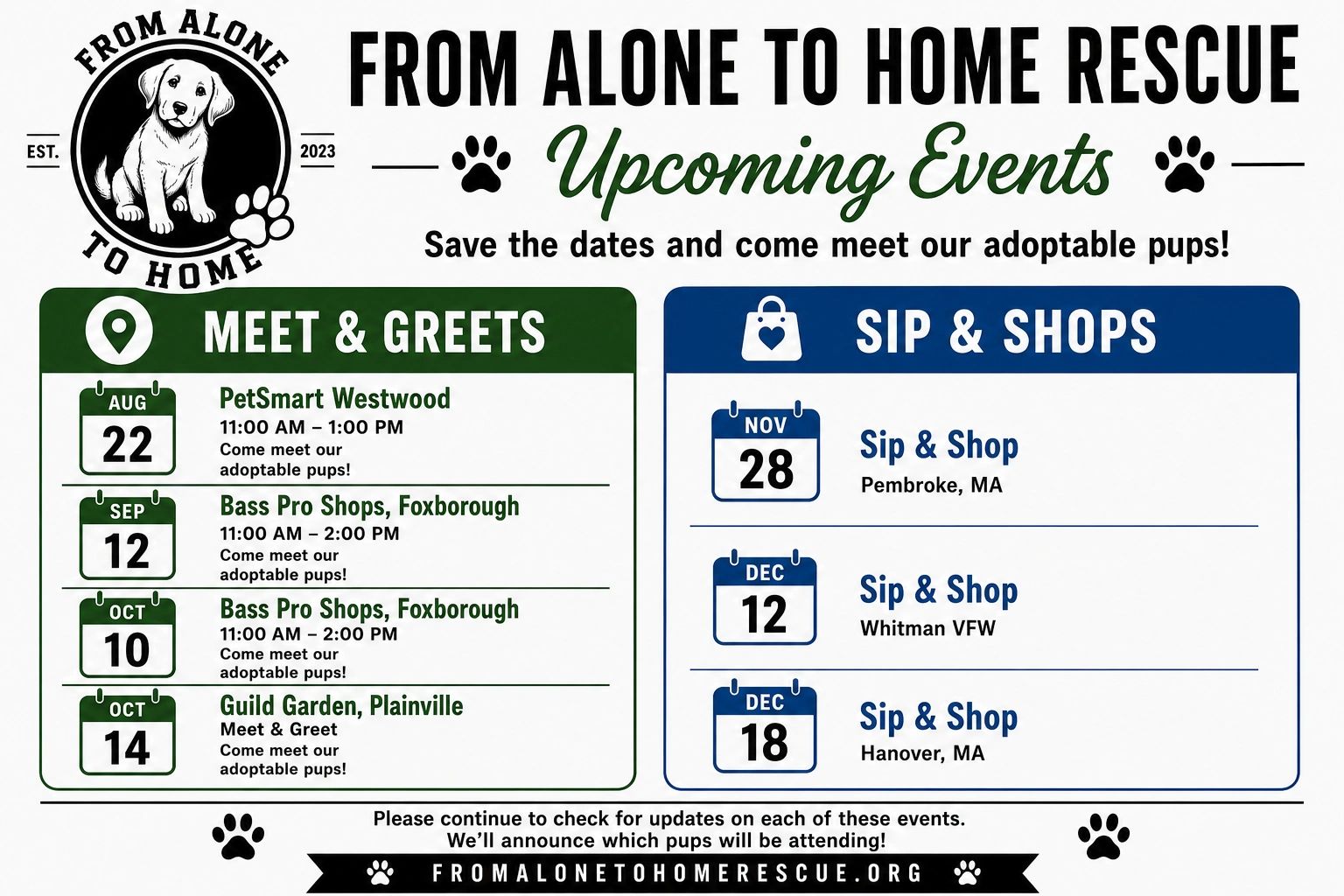 FROM ALONE TO HOME
EST. 2023

FROM ALONE TO HOME RESCUE

Upcoming Events

Save the dates and come meet our adoptable pups!

MEET & GREETS

AUG 22
PetSmart Westwood
11:00 AM – 1:00 PM
Come meet our adoptable pups!

SEP 12
Bass Pro Shops, Foxborough
11:00 AM – 2:00 PM
Come meet our adoptable pups!

OCT 10
Bass Pro Shops, Foxborough
11:00 AM – 2:00 PM
Come meet our adoptable pups!

OCT 14
Guild Garden, Plainville
Meet & Greet
Come meet our adoptable pups!

SIP & SHOPS

NOV 28
Sip & Shop
Pembroke, MA

DEC 12
Sip & Shop
Whitman VFW

DEC 18
Sip & Shop
Hanover, MA

Please continue to check for updates on each of these events.
We'll announce which pups will be attending!

FROMALONETOHOMERESCUE.ORG